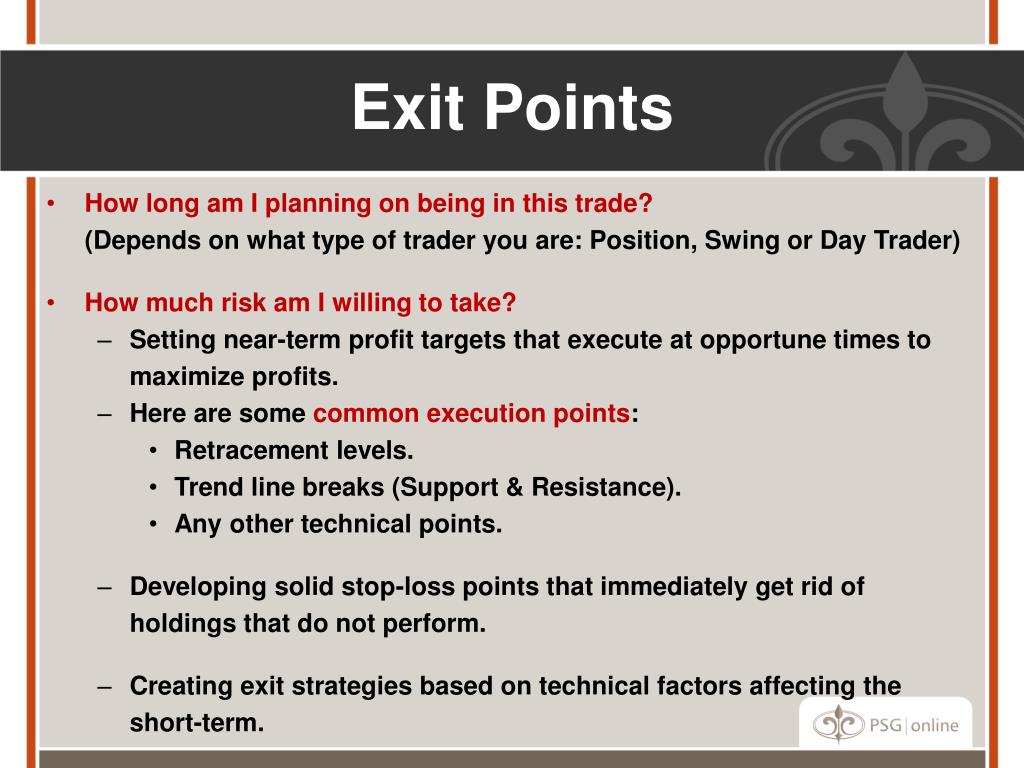 Exit Points

• How long am I planning on being in this trade?
(Depends on what type of trader you are: Position, Swing or Day Trader)

• How much risk am I willing to take?
– Setting near-term profit targets that execute at opportune times to maximize profits.
– Here are some common execution points:
• Retracement levels.
• Trend line breaks (Support & Resistance).
• Any other technical points.

– Developing solid stop-loss points that immediately get rid of holdings that do not perform.

– Creating exit strategies based on technical factors affecting the short-term.

PSG | online